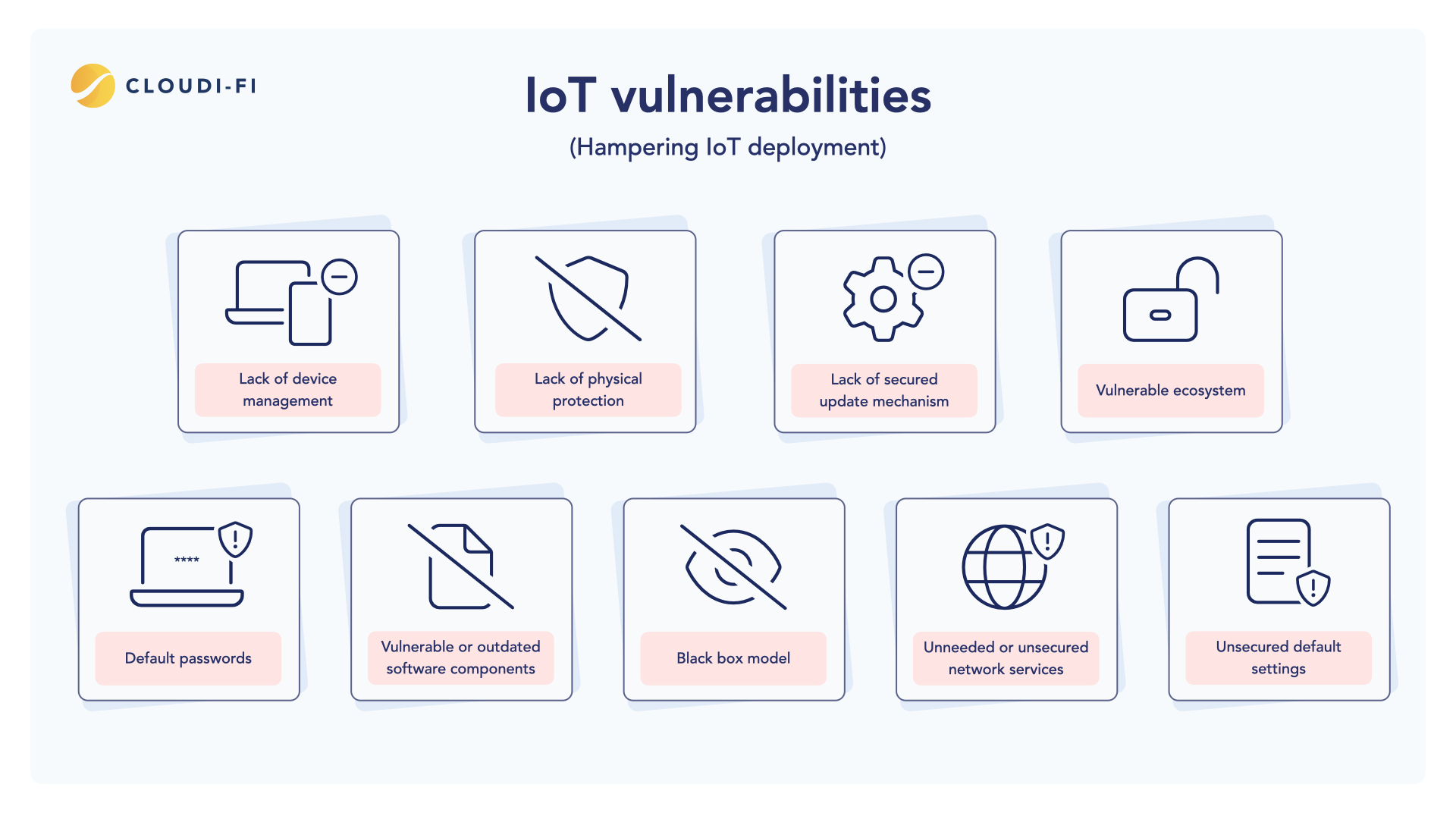 CLOUDI-FI

IoT vulnerabilities

(Hampering IoT deployment)

Lack of device management

Lack of physical protection

Lack of secured update mechanism

Vulnerable ecosystem

****

Default passwords

Vulnerable or outdated software components

Black box model

Unneeded or unsecured network services

Unsecured default settings